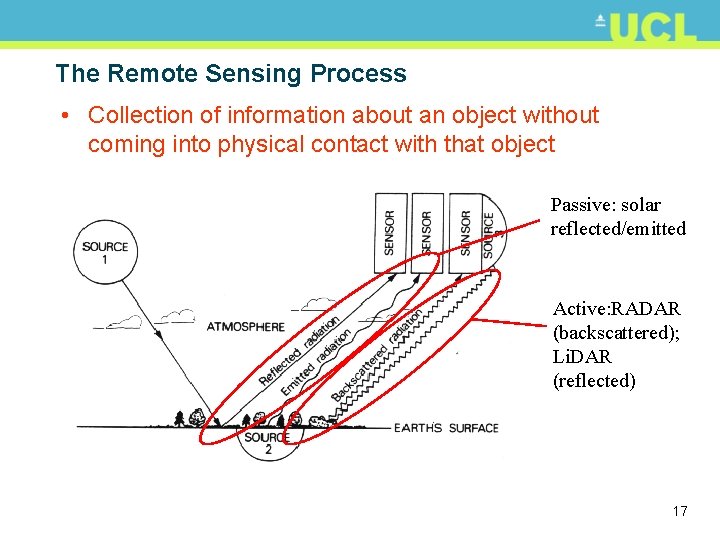 UCL

The Remote Sensing Process

• Collection of information about an object without coming into physical contact with that object

SOURCE
1

ATMOSPHERE

SENSOR

SENSOR

SENSOR

SOURCE
3

Reflected radiation

Emitted radiation

Backscattered radiation

SOURCE
2

EARTH'S SURFACE

Passive: solar reflected/emitted

Active:RADAR (backscattered); LiDAR (reflected)

17